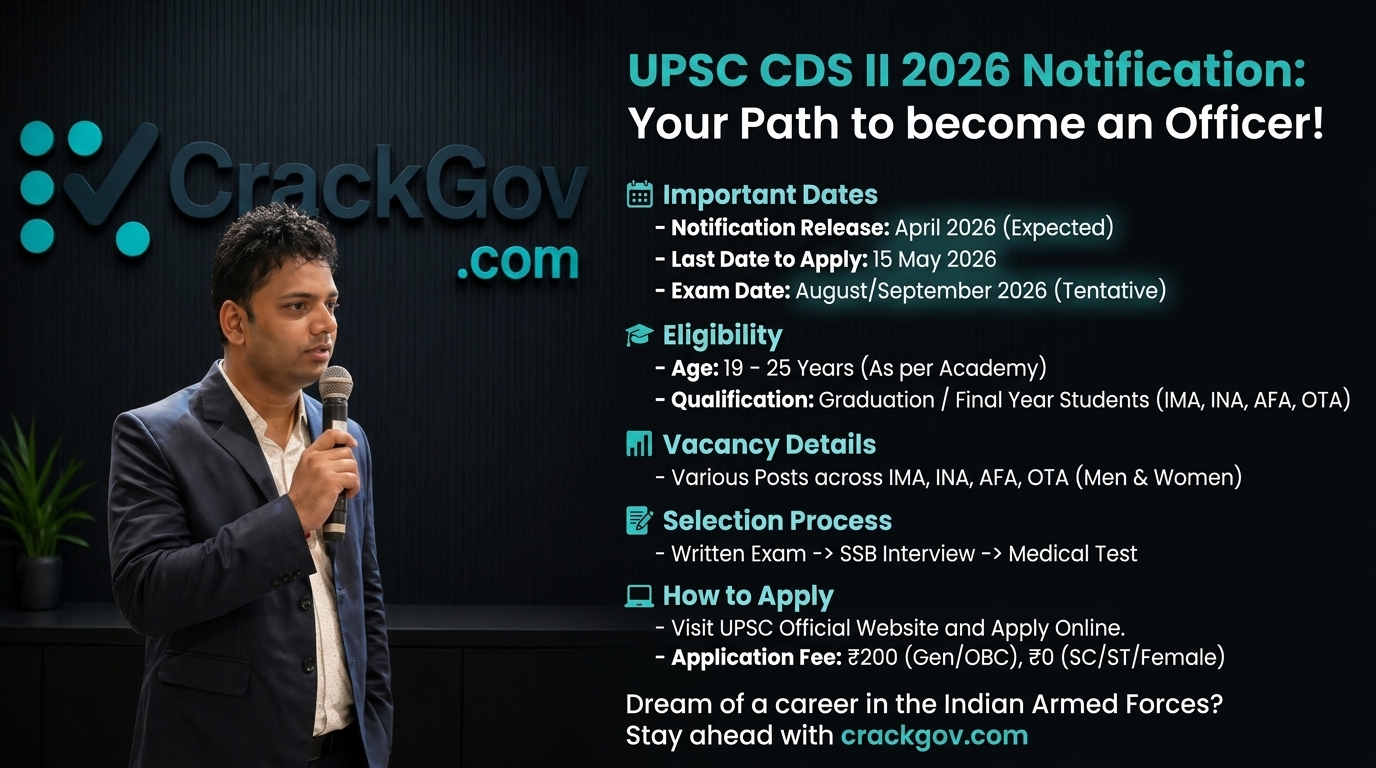 CrackGov
.com

UPSC CDS II 2026 Notification:
Your Path to become an Officer!

Important Dates
- Notification Release: April 2026 (Expected)
- Last Date to Apply: 15 May 2026
- Exam Date: August/September 2026 (Tentative)

Eligibility
- Age: 19 - 25 Years (As per Academy)
- Qualification: Graduation / Final Year Students (IMA, INA, AFA, OTA)

Vacancy Details
- Various Posts across IMA, INA, AFA, OTA (Men & Women)

Selection Process
- Written Exam -> SSB Interview -> Medical Test

How to Apply
- Visit UPSC Official Website and Apply Online.
- Application Fee: ₹200 (Gen/OBC), ₹0 (SC/ST/Female)

Dream of a career in the Indian Armed Forces?
Stay ahead with crackgov.com